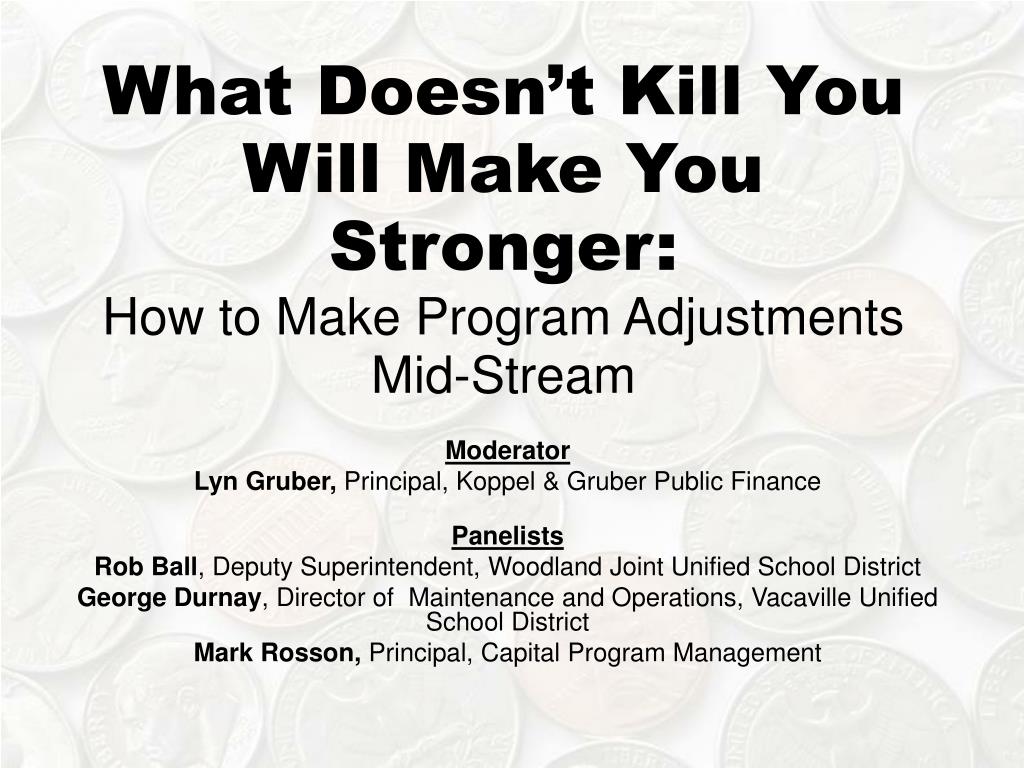 What Doesn’t Kill You Will Make You Stronger:
How to Make Program Adjustments Mid-Stream

Moderator
Lyn Gruber, Principal, Koppel & Gruber Public Finance

Panelists
Rob Ball, Deputy Superintendent, Woodland Joint Unified School District
George Durnay, Director of Maintenance and Operations, Vacaville Unified School District
Mark Rosson, Principal, Capital Program Management